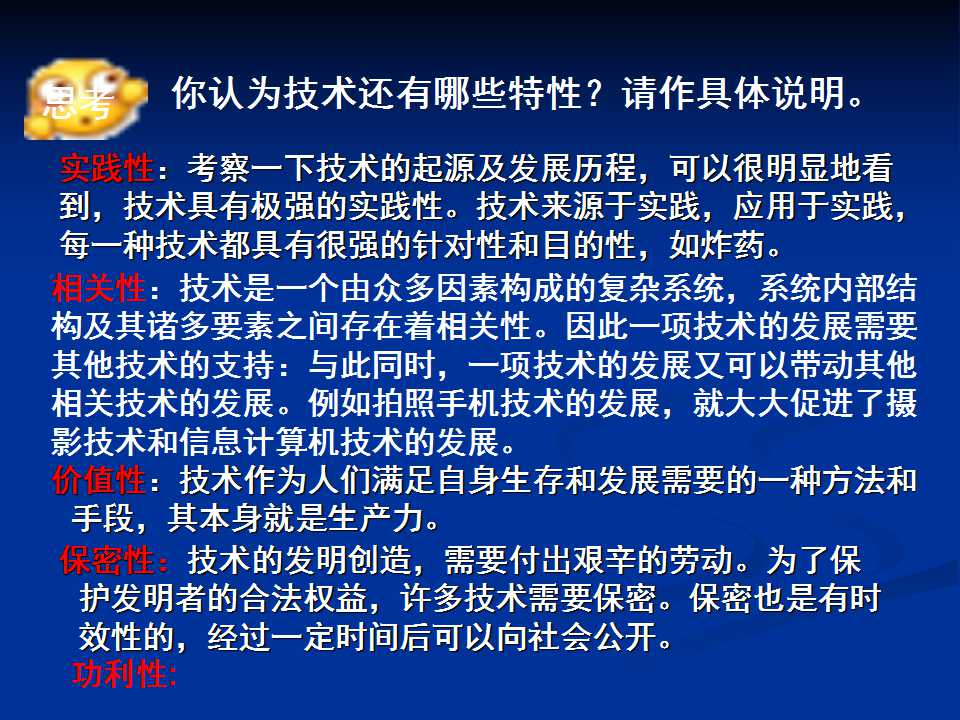 思考 你认为技术还有哪些特性？请作具体说明。

实践性：考察一下技术的起源及发展历程，可以很明显地看到，技术具有极强的实践性。技术来源于实践，应用于实践，每一种技术都具有很强的针对性和目的性，如炸药。

相关性：技术是一个由众多因素构成的复杂系统，系统内部结构及其诸多要素之间存在着相关性。因此一项技术的发展需要其他技术的支持：与此同时，一项技术的发展又可以带动其他相关技术的发展。例如拍照手机技术的发展，就大大促进了摄影技术和信息计算机技术的发展。

价值性：技术作为人们满足自身生存和发展需要的一种方法和手段，其本身就是生产力。

保密性：技术的发明创造，需要付出艰辛的劳动。为了保护发明者的合法权益，许多技术需要保密。保密也是有时效性的，经过一定时间后可以向社会公开。

功利性: